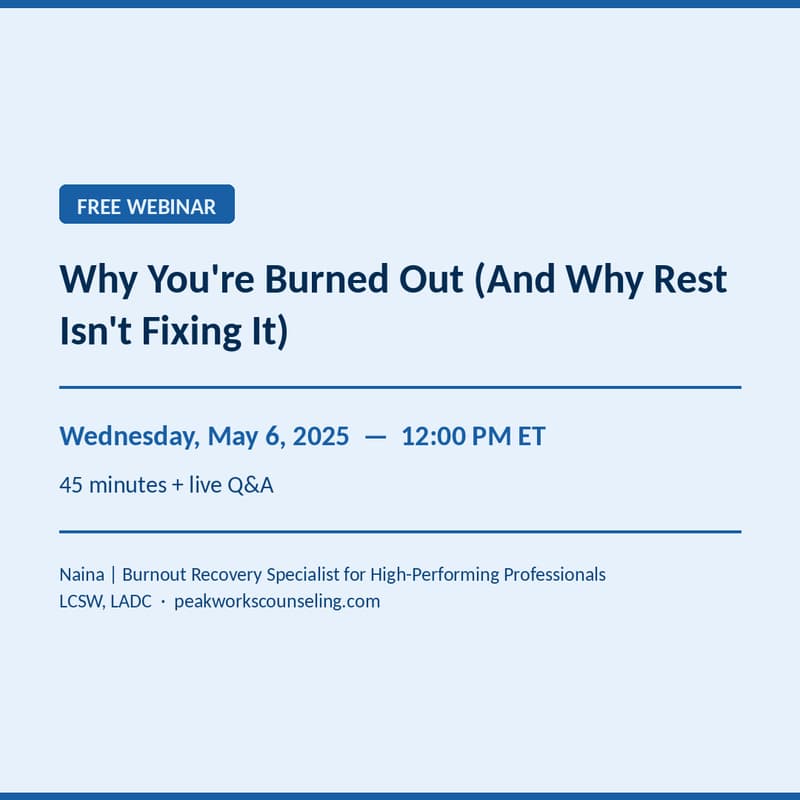 FREE WEBINAR

Why You're Burned Out (And Why Rest Isn't Fixing It)

Wednesday, May 6, 2025 — 12:00 PM ET

45 minutes + live Q&A

Naina | Burnout Recovery Specialist for High-Performing Professionals
LCSW, LADC · peakworkscounseling.com